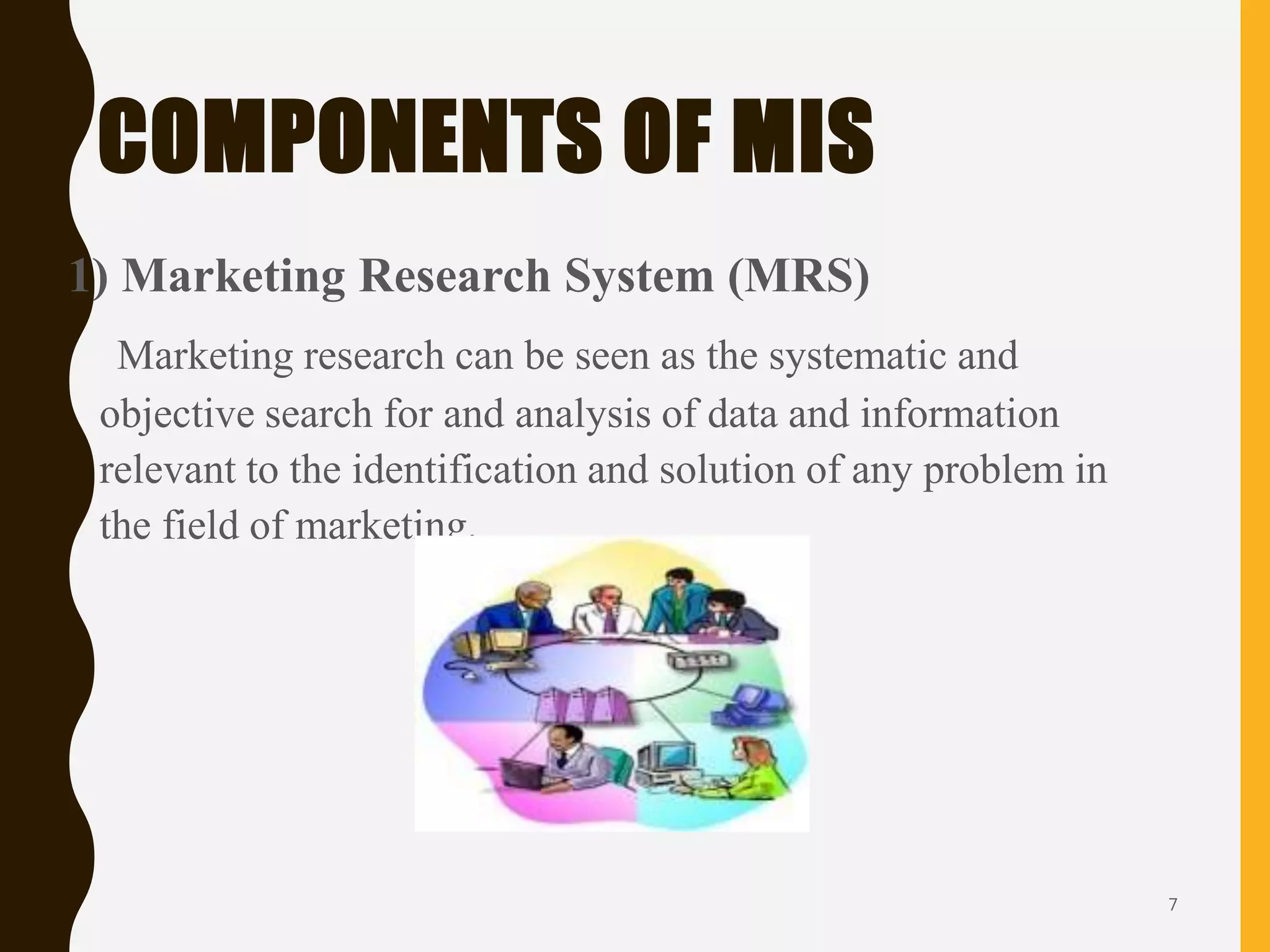 COMPONENTS OF MIS

1) Marketing Research System (MRS)

Marketing research can be seen as the systematic and objective search for and analysis of data and information relevant to the identification and solution of any problem in the field of marketing.

7